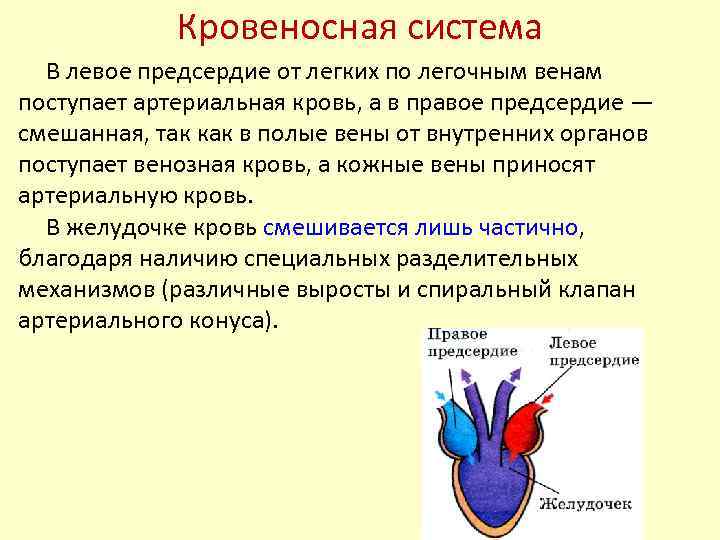 Кровеносная система

В левое предсердие от легких по легочным венам поступает артериальная кровь, а в правое предсердие — смешанная, так как в полые вены от внутренних органов поступает венозная кровь, а кожные вены приносят артериальную кровь.

В желудочке кровь смешивается лишь частично, благодаря наличию специальных разделительных механизмов (различные выросты и спиральный клапан артериального конуса).

Правое предсердие

Левое предсердие

Желудочек